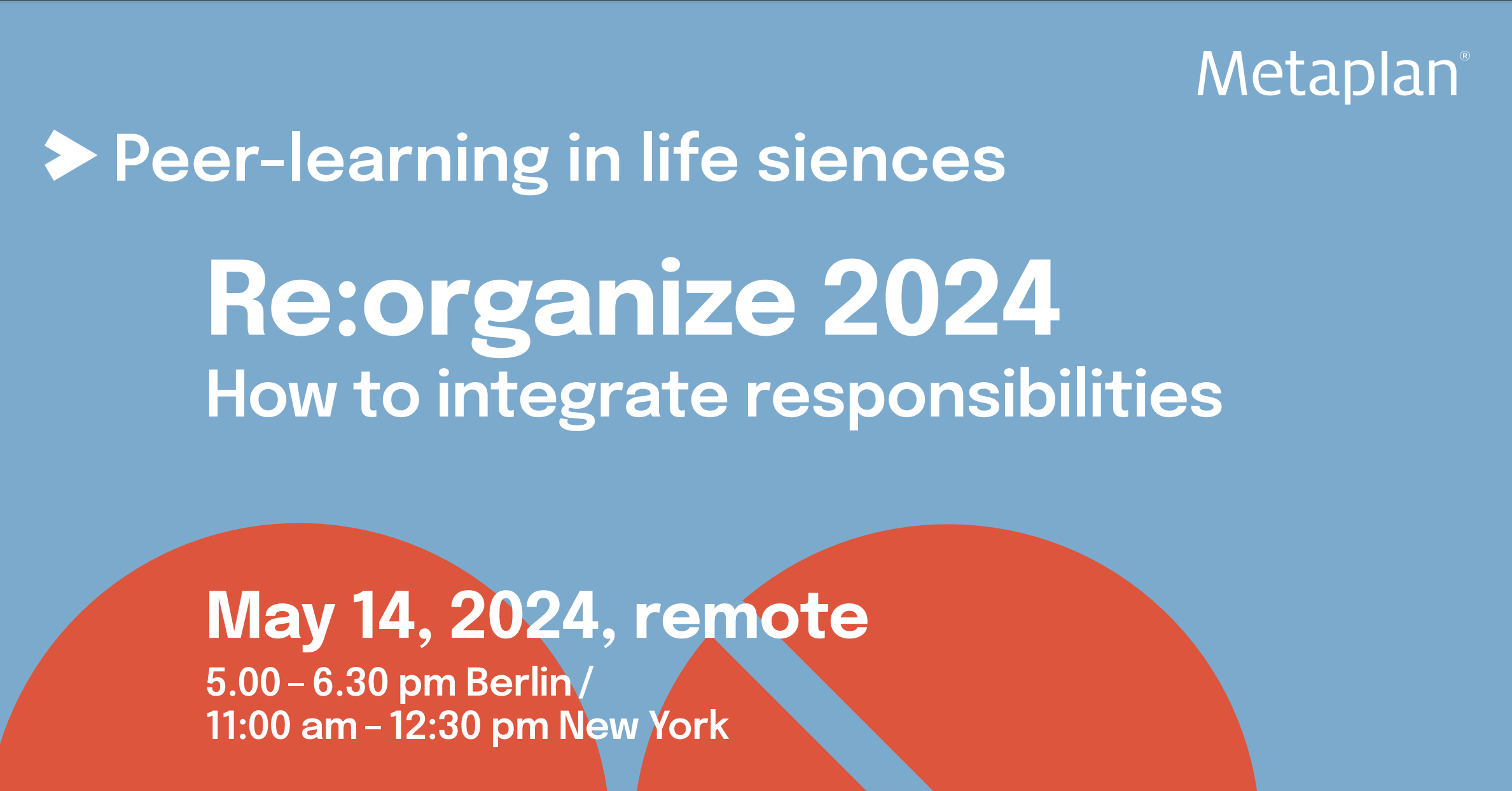 Metaplan®

Peer-learning in life siences

Re:organize 2024
How to integrate responsibilities

May 14, 2024, remote
5.00 – 6.30 pm Berlin /
11:00 am – 12:30 pm New York